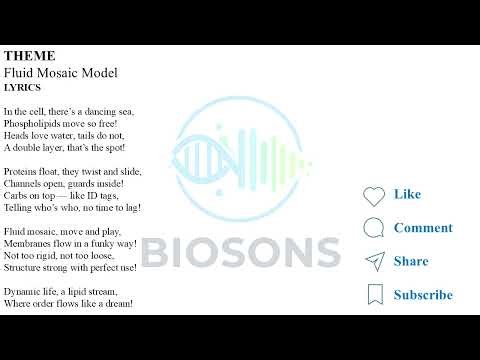 THEME
Fluid Mosaic Model
LYRICS

In the cell, there's a dancing sea,
Phospholipids move so free!
Heads love water, tails do not,
A double layer, that's the spot!

Proteins float, they twist and slide,
Channels open, guards inside!
Carbs on top— like ID tags,
Telling who's who, no time to lag!

Fluid mosaic, move and play,
Membranes flow in a funky way!
Not too rigid, not too loose,
Structure strong with perfect use!

Dynamic life, a lipid stream,
Where order flows like a dream!

BIOSONS

Like
Comment
Share
Subscribe